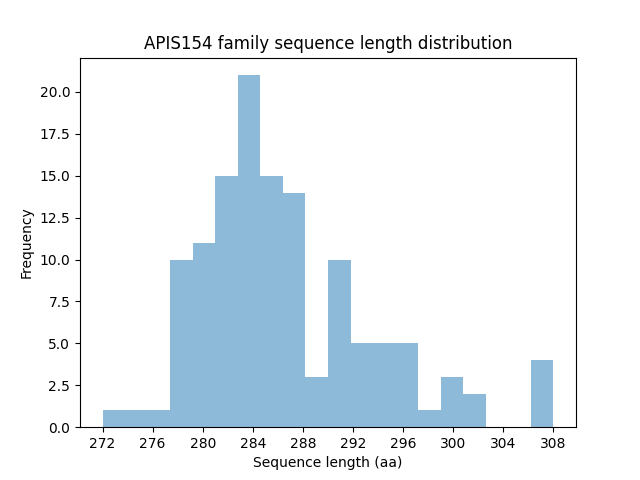 APIS154 family sequence length distribution

Frequency

20.0
17.5
15.0
12.5
10.0
7.5
5.0
2.5
0.0

272 276 280 284 288 292 296 300 304 308

Sequence length (aa)